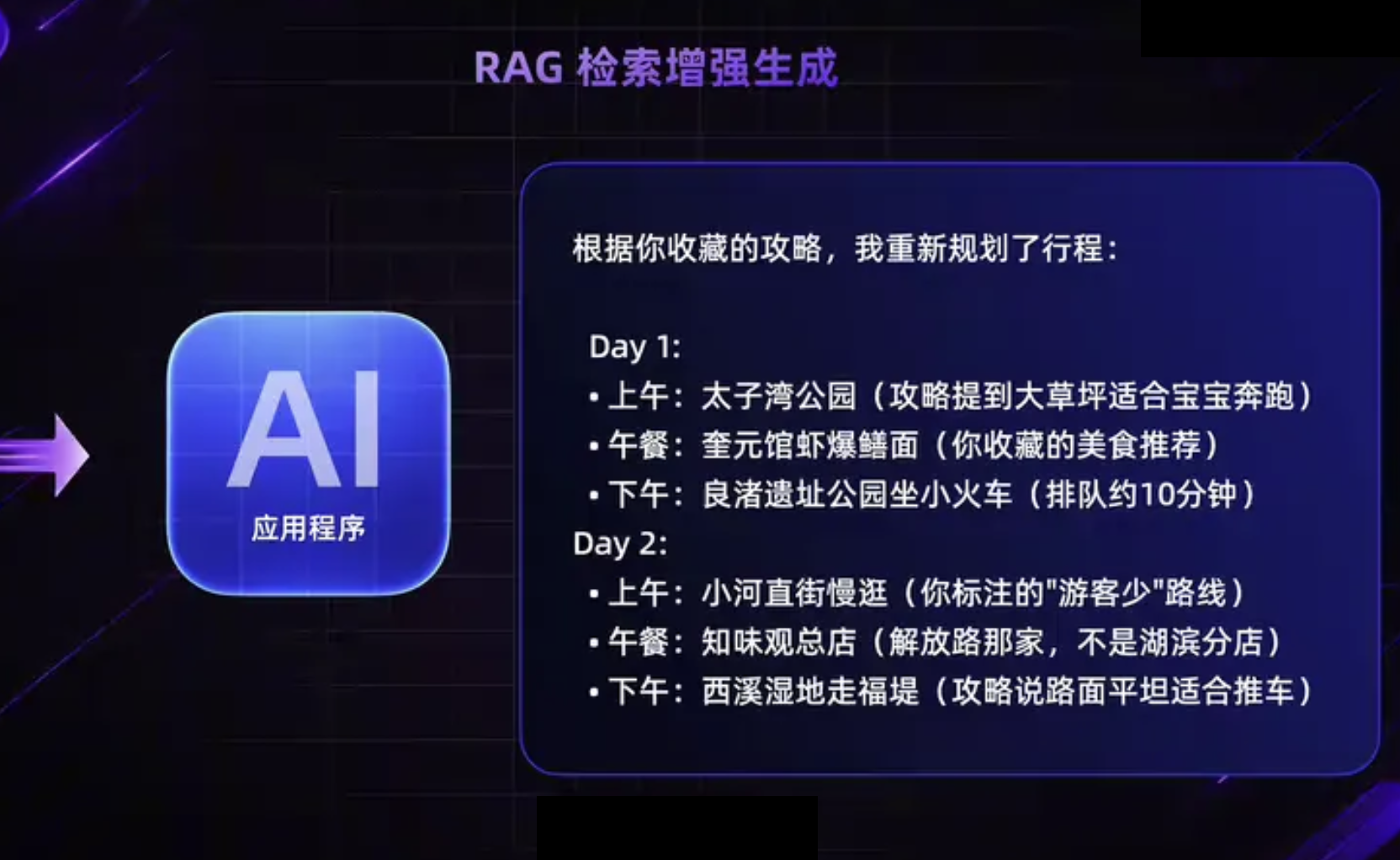 RAG 检索增强生成

AI
应用程序

根据你收藏的攻略，我重新规划了行程：

Day 1:
• 上午：太子湾公园（攻略提到大草坪适合宝宝奔跑）
• 午餐：奎元馆虾爆鳝面（你收藏的美食推荐）
• 下午：良渚遗址公园坐小火车（排队约10分钟）
Day 2:
• 上午：小河直街慢逛（你标注的"游客少"路线）
• 午餐：知味观总店（解放路那家，不是湖滨分店）
• 下午：西溪湿地走福堤（攻略说路面平坦适合推车）